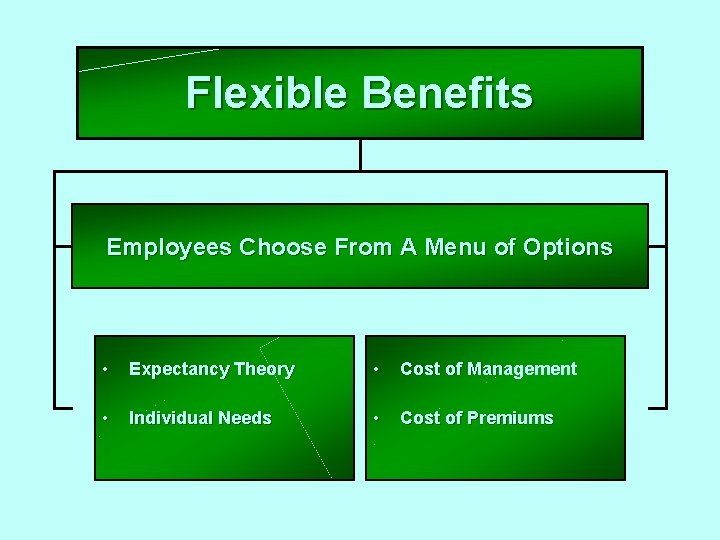 Flexible Benefits

Employees Choose From A Menu of Options

• Expectancy Theory
• Individual Needs

• Cost of Management
• Cost of Premiums